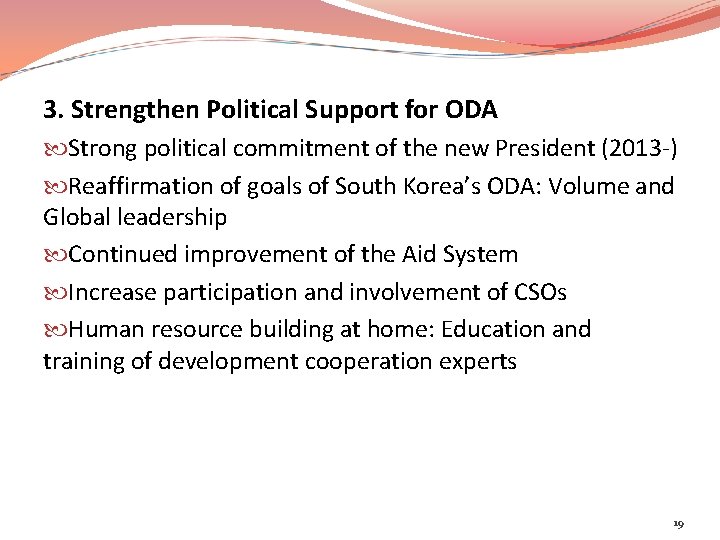 3. Strengthen Political Support for ODA

Strong political commitment of the new President (2013-)

Reaffirmation of goals of South Korea's ODA: Volume and Global leadership

Continued improvement of the Aid System

Increase participation and involvement of CSOs

Human resource building at home: Education and training of development cooperation experts

19